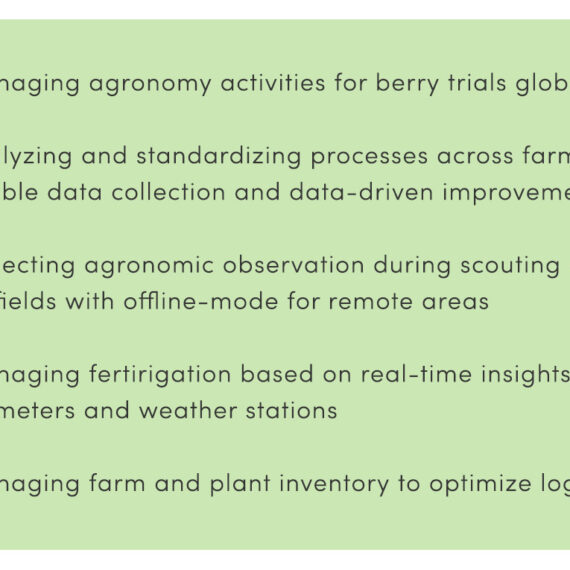 naging agronomy activities for berry trials glob

lyzing and standardizing processes across farm
ble data collection and data-driven improveme

ecting agronomic observation during scouting
fields with offline-mode for remote areas

naging fertirigation based on real-time insights
meters and weather stations

naging farm and plant inventory to optimize log